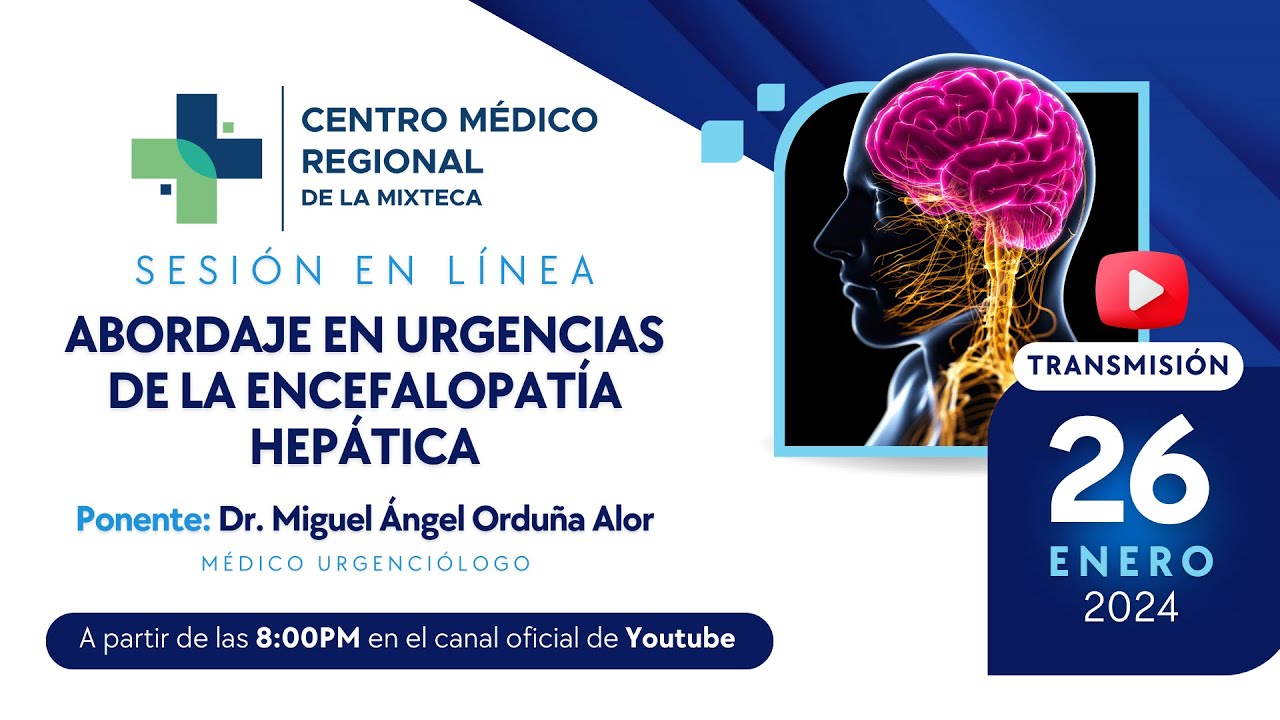 CENTRO MÉDICO REGIONAL
DE LA MIXTECA

SESIÓN EN LÍNEA

ABORDAJE EN URGENCIAS DE LA ENCEFALOPATÍA HEPÁTICA

Ponente: Dr. Miguel Ángel Orduña Alor
MÉDICO URGENCIÓLOGO

A partir de las 8:00PM en el canal oficial de Youtube

TRANSMISIÓN
26
ENERO
2024